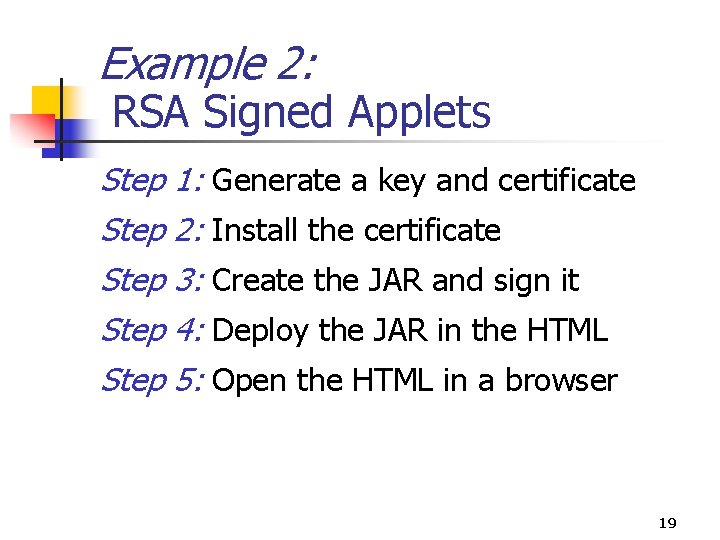 Example 2:
RSA Signed Applets

Step 1: Generate a key and certificate

Step 2: Install the certificate

Step 3: Create the JAR and sign it

Step 4: Deploy the JAR in the HTML

Step 5: Open the HTML in a browser

19